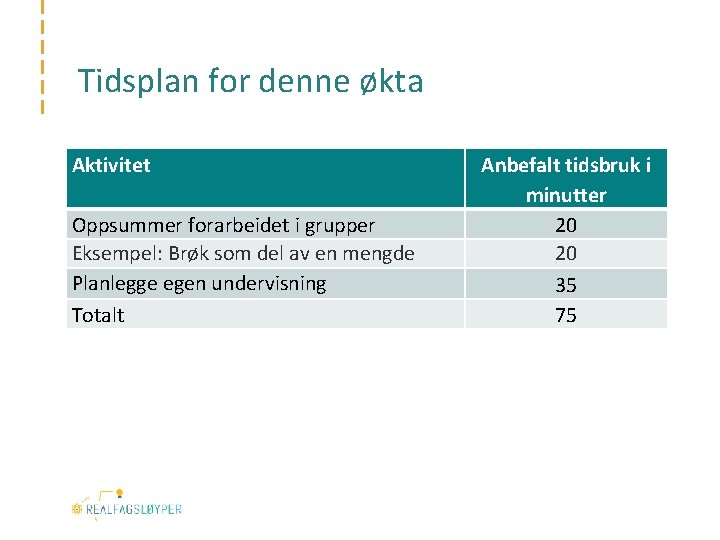 Tidsplan for denne økta

| Aktivitet | Anbefalt tidsbruk i minutter |
|---|---|
| Oppsummer forarbeidet i grupper | 20 |
| Eksempel: Brøk som del av en mengde | 20 |
| Planlegge egen undervisning | 35 |
| Totalt | 75 |

REALFAGSLØYPER